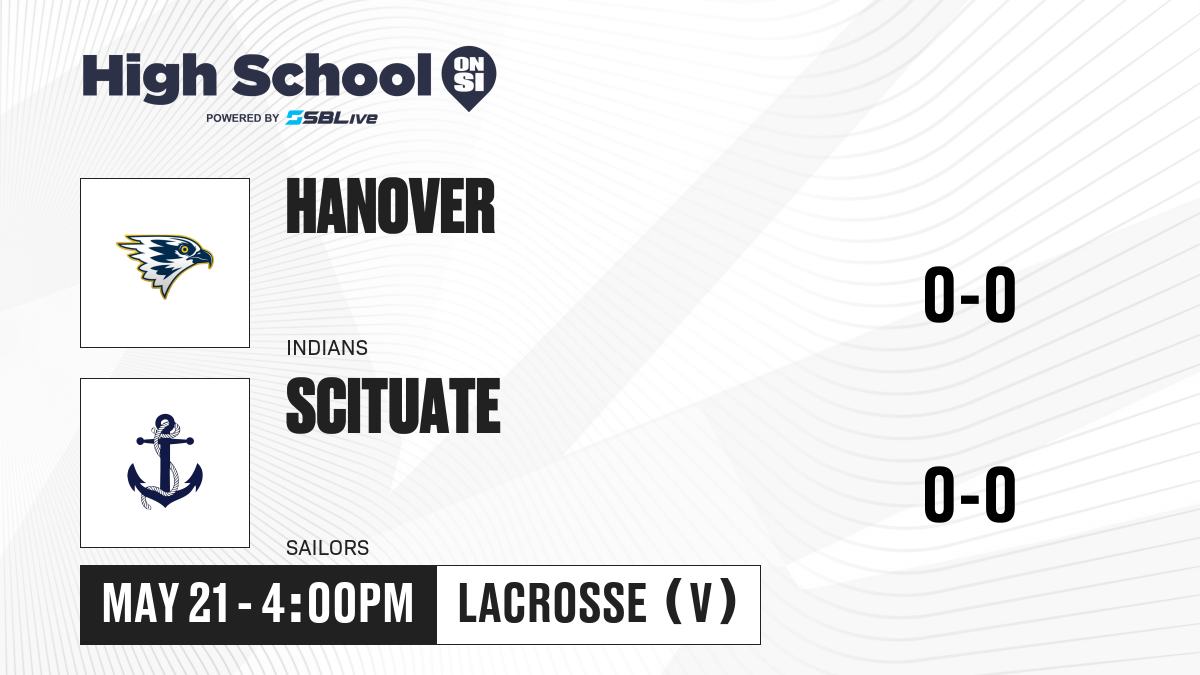 High School ON SI
POWERED BY SBLive

HANOVER
INDIANS
0-0

SCITUATE
SAILORS
0-0

MAY 21 - 4:00PM
LACROSSE (V)